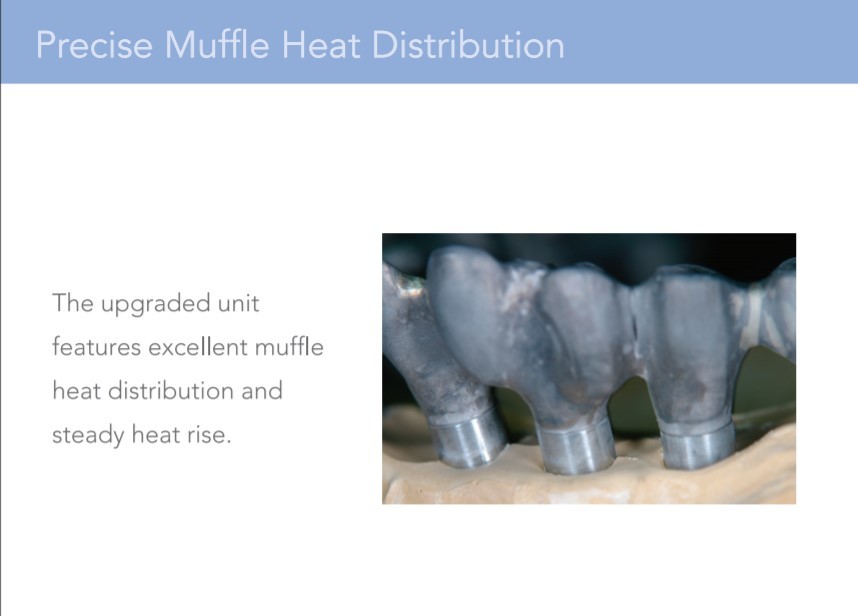 Precise Muffle Heat Distribution

The upgraded unit features excellent muffle heat distribution and steady heat rise.